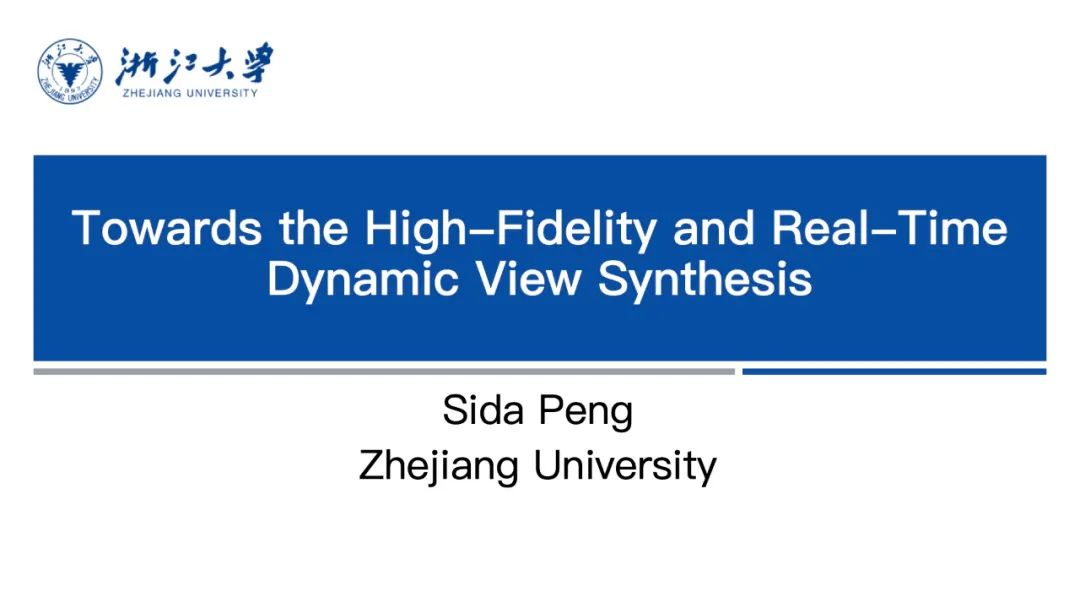 浙江大学
ZHEJIANG UNIVERSITY

Towards the High-Fidelity and Real-Time Dynamic View Synthesis

Sida Peng
Zhejiang University